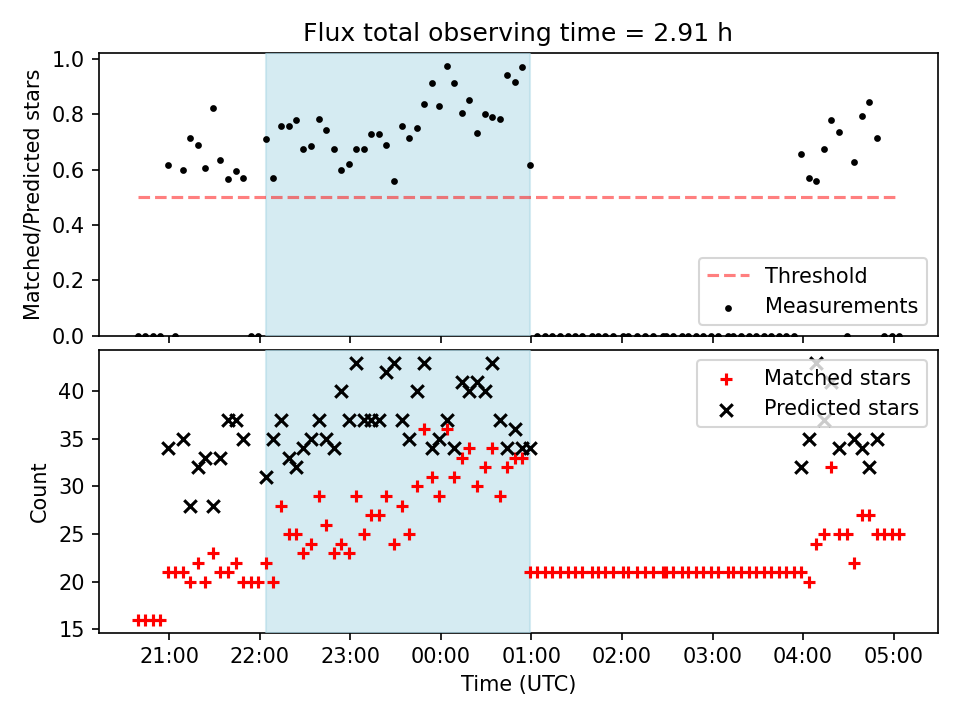 Flux total observing time = 2.91 h

Matched/Predicted stars

1.0
0.8
0.6
0.4
0.2
0.0

Threshold
Measurements

Count

40
35
30
25
20
15

Matched stars
Predicted stars

21:00 22:00 23:00 00:00 01:00 02:00 03:00 04:00 05:00

Time (UTC)